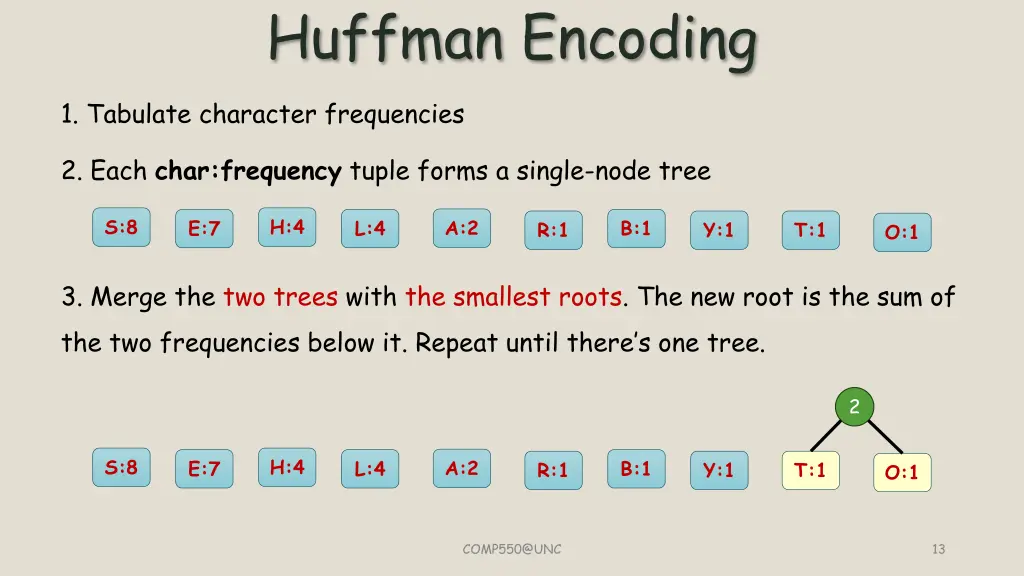 Huffman Encoding

1. Tabulate character frequencies

2. Each char:frequency tuple forms a single-node tree

S:8 E:7 H:4 L:4 A:2 R:1 B:1 Y:1 T:1 O:1

3. Merge the two trees with the smallest roots. The new root is the sum of the two frequencies below it. Repeat until there's one tree.

2

S:8 E:7 H:4 L:4 A:2 R:1 B:1 Y:1 T:1 O:1

COMP550@UNC

13